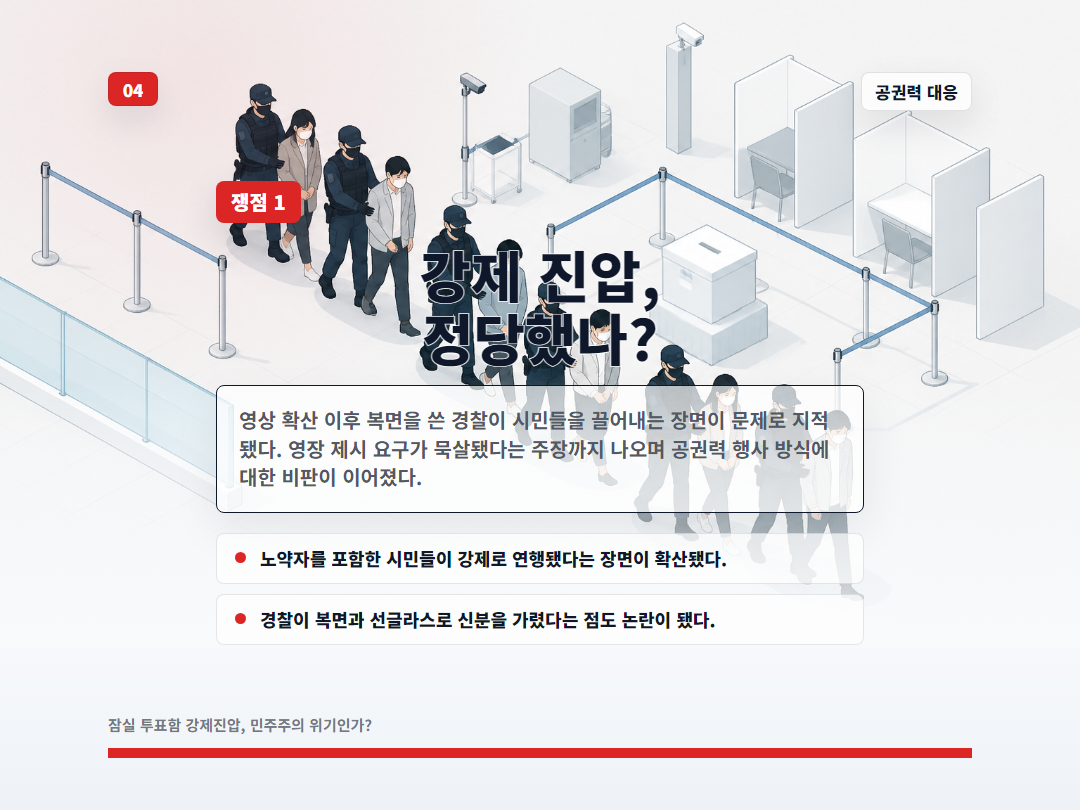 04

공권력 대응

쟁점 1

강제 진압, 정당했나?

영상 확산 이후 복면을 쓴 경찰이 시민들을 끌어내는 장면이 문제로 지적됐다. 영장 제시 요구가 묵살됐다는 주장까지 나오며 공권력 행사 방식에 대한 비판이 이어졌다.

노약자를 포함한 시민들이 강제로 연행됐다는 장면이 확산됐다.

경찰이 복면과 선글라스로 신분을 가렸다는 점도 논란이 됐다.

잠실 투표함 강제진압, 민주주의 위기인가?